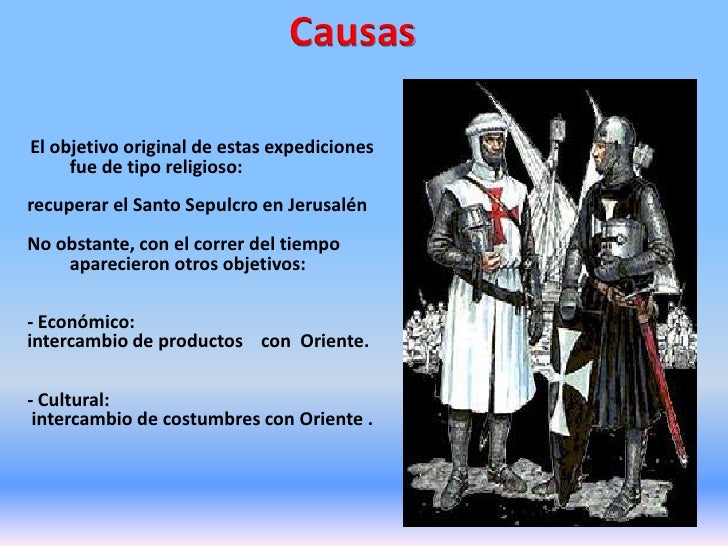 Causas

El objetivo original de estas expediciones fue de tipo religioso:

recuperar el Santo Sepulcro en Jerusalén

No obstante, con el correr del tiempo aparecieron otros objetivos:

- Económico:
intercambio de productos con Oriente.

- Cultural:
intercambio de costumbres con Oriente .